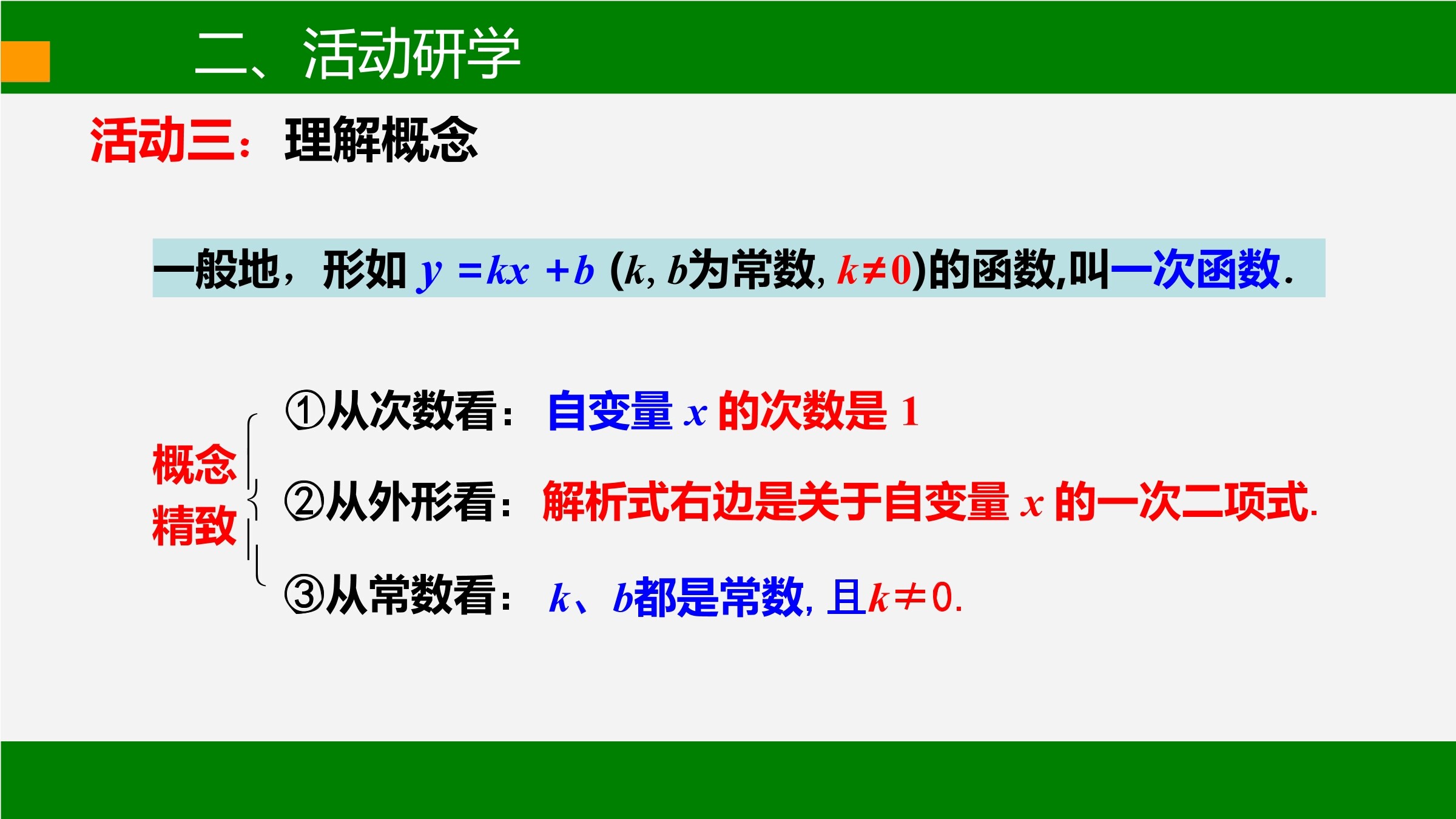 二、活动研学

活动三：理解概念

一般地，形如 $y=kx+b$ ($k$, $b$为常数, $k\neq 0$)的函数,叫一次函数.

概念精致

①从次数看：自变量 $x$ 的次数是 1

②从外形看：解析式右边是关于自变量 $x$ 的一次二项式.

③从常数看：$k$、$b$都是常数, 且$k\neq 0$.